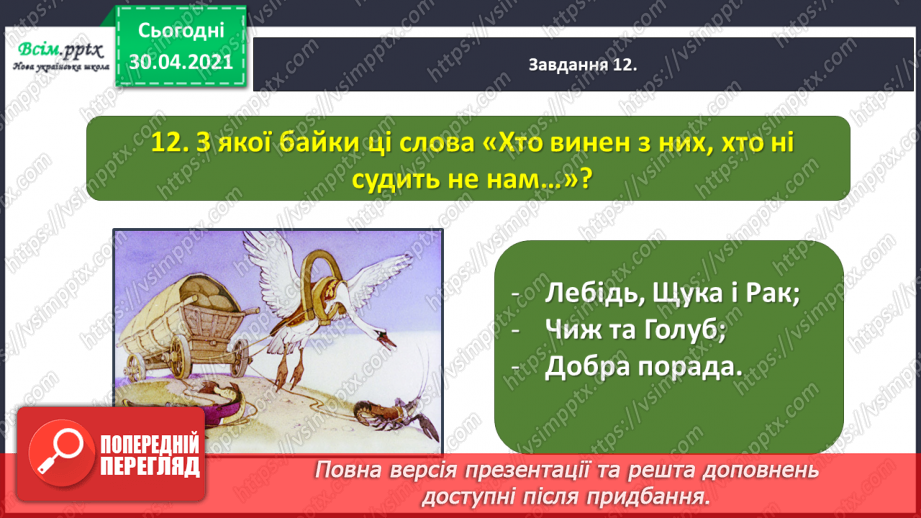 Всім.pptx
Нова українська школа

Сьогодні
30.04.2021

Завдання 12.

12. З якої байки ці слова «Хто винен з них, хто ні судить не нам…»?

- Лебідь, Щука і Рак;
- Чиж та Голуб;
- Добра порада.

ПОПЕРЕДНІЙ ПЕРЕГЛЯД

Повна версія презентації та решта доповнень доступні після придбання.

https://vsimpptx.com